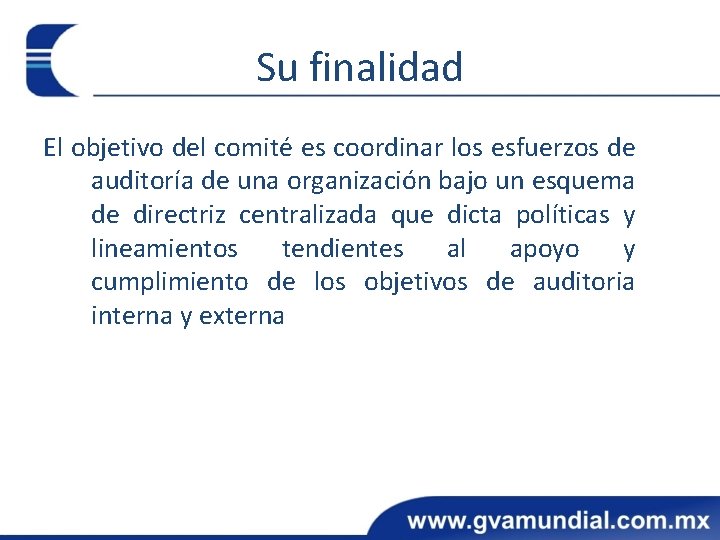 Su finalidad

El objetivo del comité es coordinar los esfuerzos de auditoría de una organización bajo un esquema de directriz centralizada que dicta políticas y lineamientos tendientes al apoyo y cumplimiento de los objetivos de auditoria interna y externa

www.gvamundial.com.mx